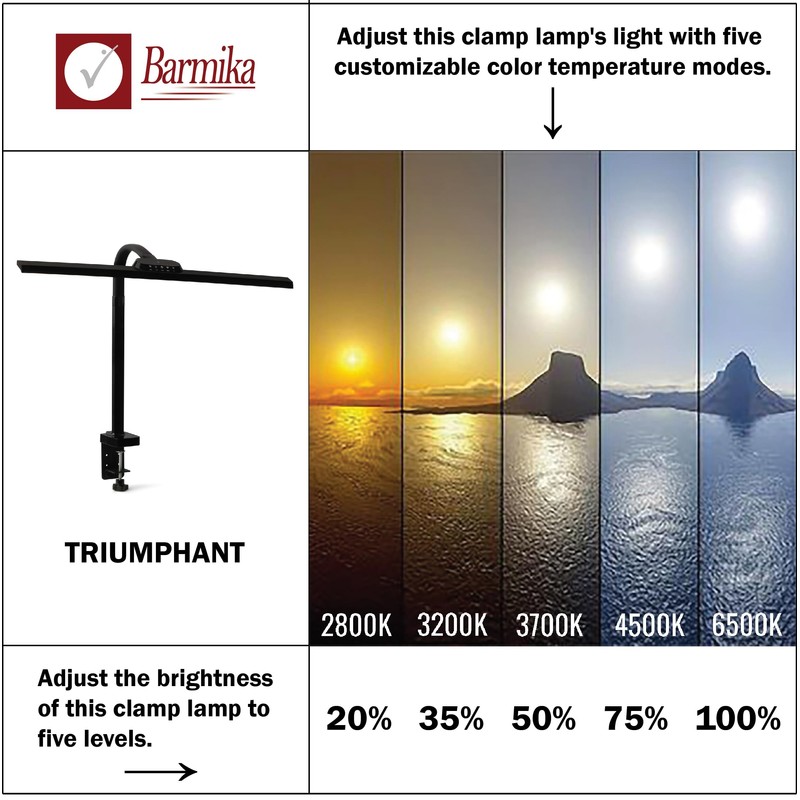 Barmika

Adjust this clamp lamp's light with five customizable color temperature modes.

TRIUMPHANT

2800K 3200K 3700K 4500K 6500K

Adjust the brightness of this clamp lamp to five levels.

20% 35% 50% 75% 100%